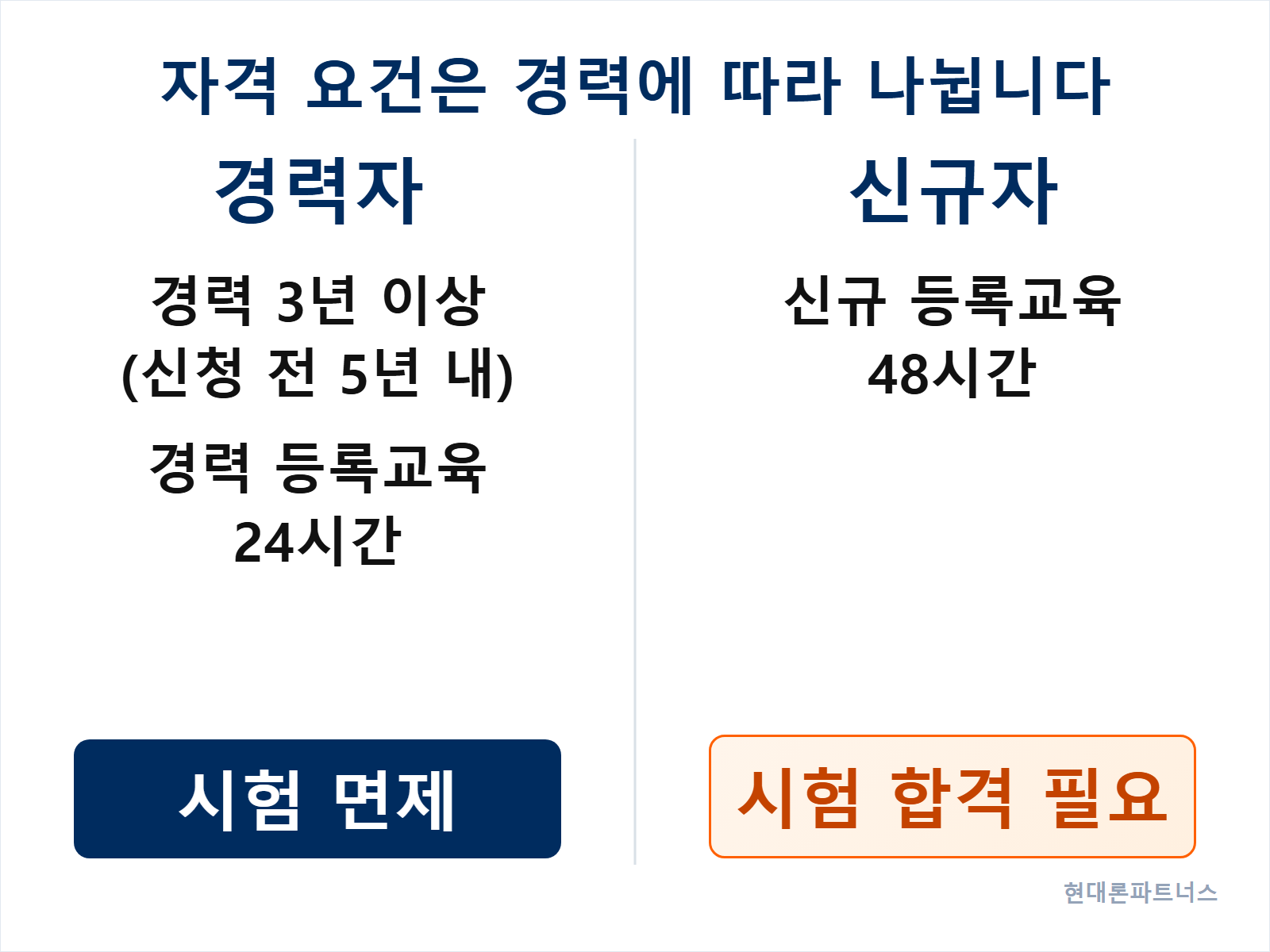 자격 요건은 경력에 따라 나뉩니다

경력자

경력 3년 이상
(신청 전 5년 내)

경력 등록교육
24시간

시험 면제

신규자

신규 등록교육
48시간

시험 합격 필요

현대론파트너스